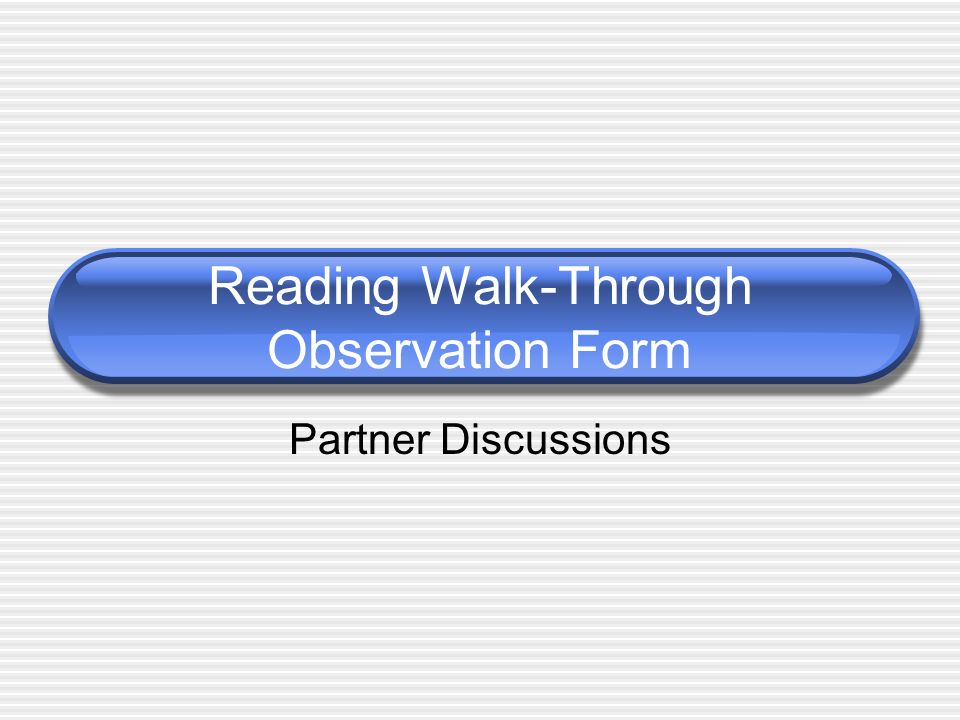 Reading Walk-Through Observation Form

Partner Discussions